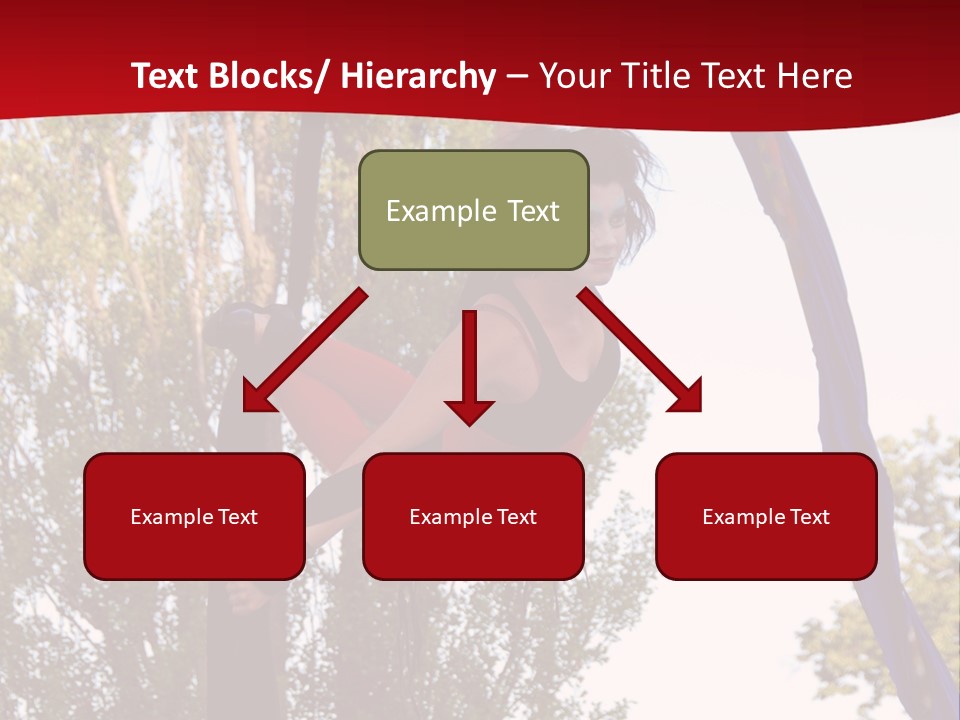 Text Blocks/ Hierarchy – Your Title Text Here

Example Text

Example Text

Example Text

Example Text